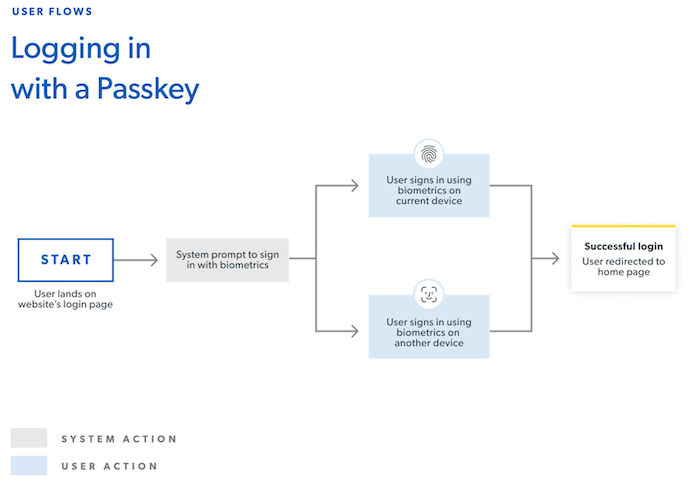 USER FLOWS

Logging in with a Passkey

START

User lands on website's login page

System prompt to sign in with biometrics

User signs in using biometrics on current device

User signs in using biometrics on another device

Successful login

User redirected to home page

SYSTEM ACTION

USER ACTION